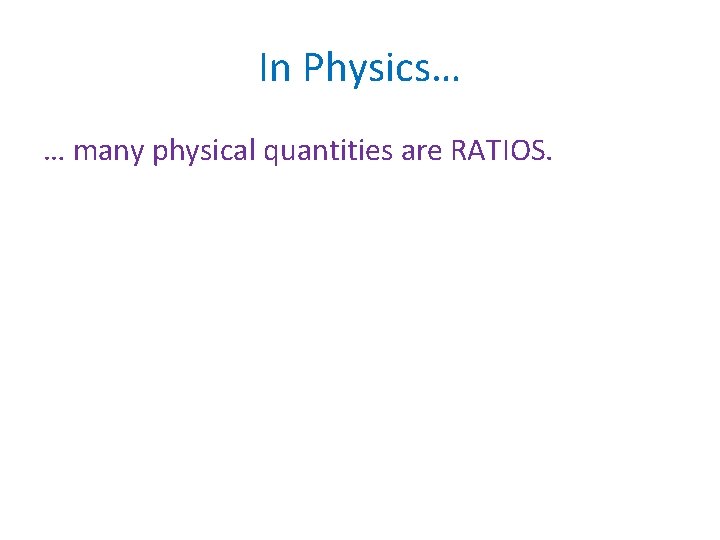 In Physics…

… many physical quantities are RATIOS.